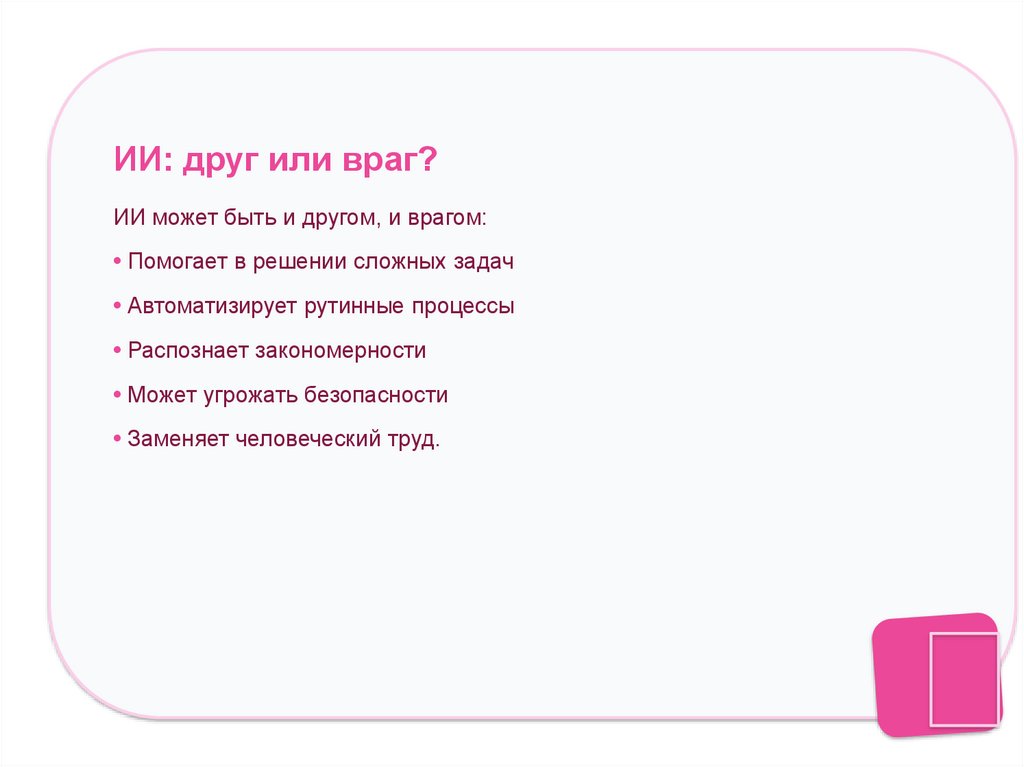 ИИ: друг или враг?

ИИ может быть и другом, и врагом:

• Помогает в решении сложных задач

• Автоматизирует рутинные процессы

• Распознает закономерности

• Может угрожать безопасности

• Заменяет человеческий труд.